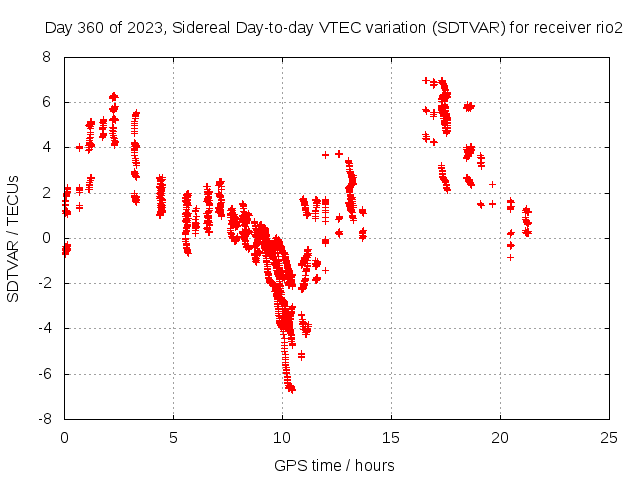 Day 360 of 2023, Sidereal Day-to-day VTEC variation (SDTVAR) for receiver rio2

SDTVAR / TECUs

8
6
4
2
0
-2
-4
-6
-8

0
5
10
15
20
25

GPS time / hours